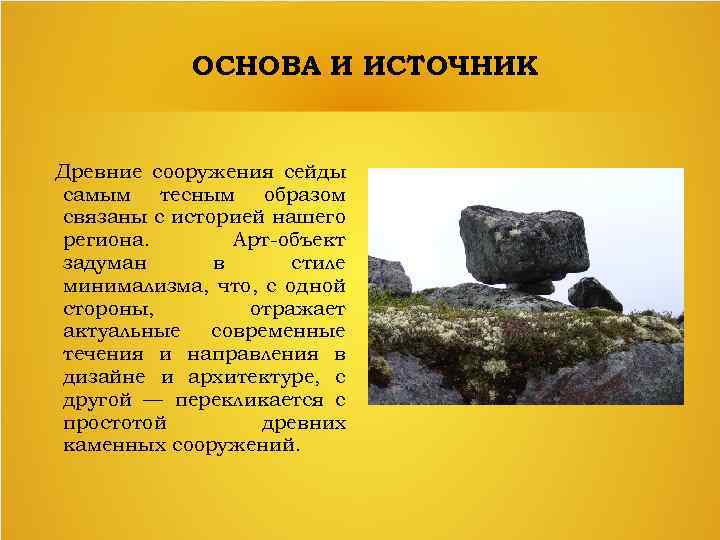 ОСНОВА И ИСТОЧНИК

Древние сооружения сейды самым тесным образом связаны с историей нашего региона. Арт-объект задуман в стиле минимализма, что, с одной стороны, отражает актуальные современные течения и направления в дизайне и архитектуре, с другой — перекликается с простотой древних каменных сооружений.